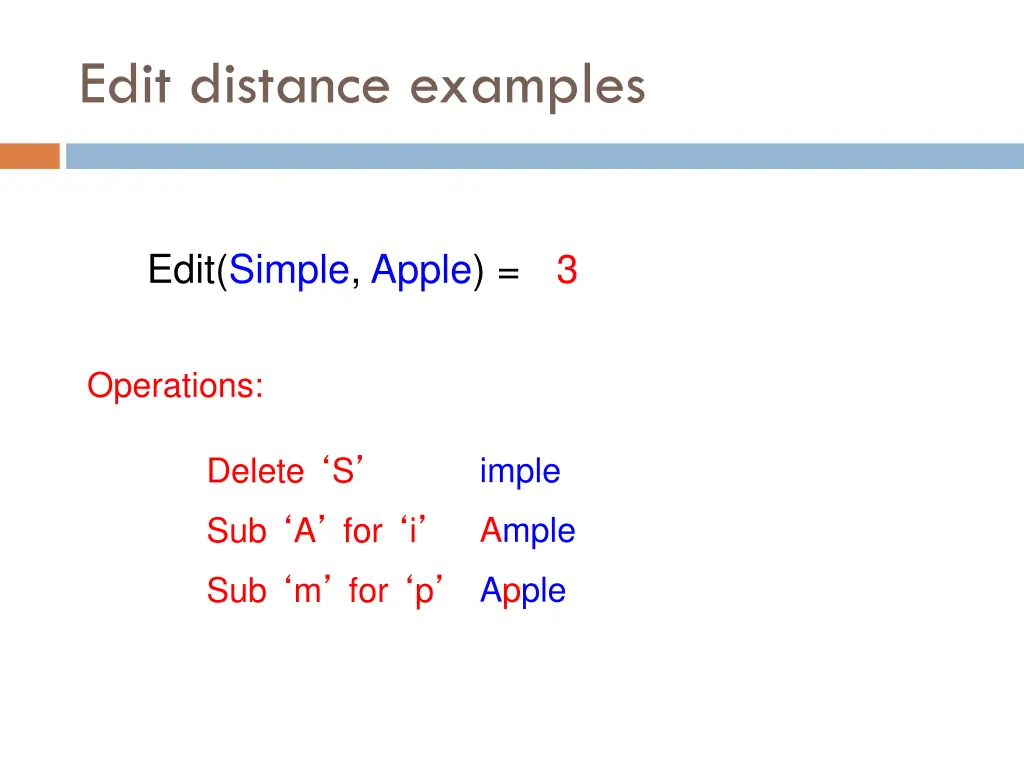 Edit distance examples

Edit(Simple, Apple) = 3

Operations:

Delete ‘S’ imple

Sub ‘A’ for ‘i’ Ample

Sub ‘m’ for ‘p’ Apple